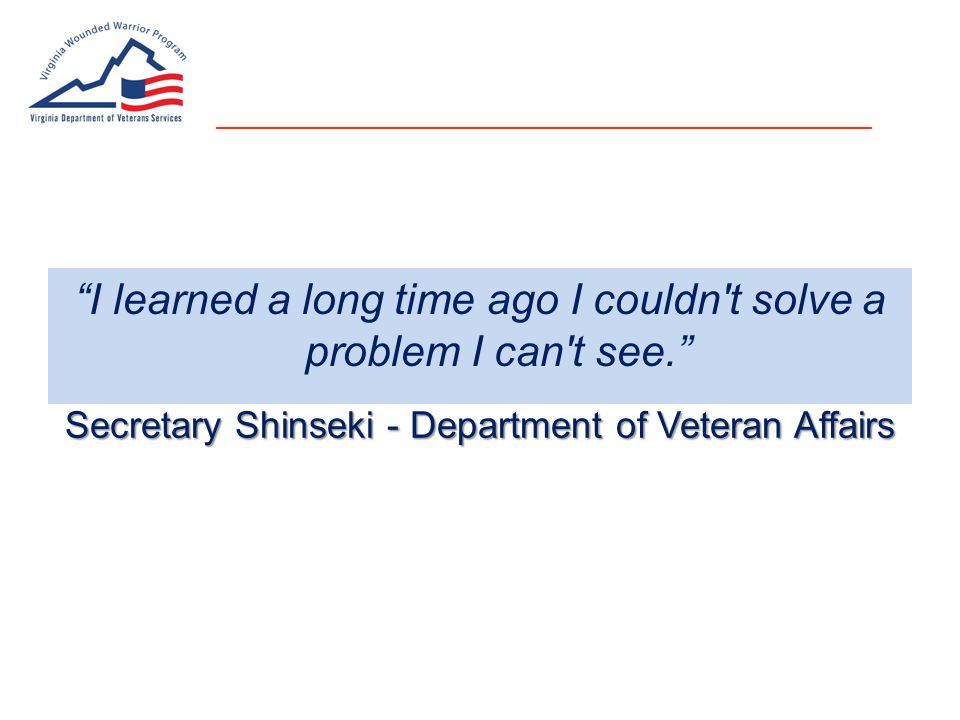 Virginia Wounded Warrior Program

Virginia Department of Veterans Services

“I learned a long time ago I couldn't solve a problem I can't see.”

Secretary Shinseki - Department of Veteran Affairs